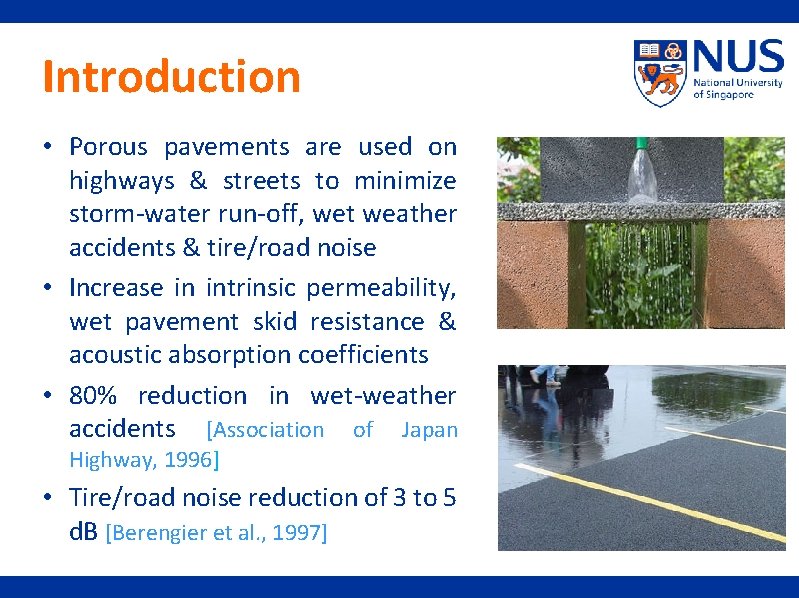 Introduction

NUS
National University of Singapore

• Porous pavements are used on highways & streets to minimize storm-water run-off, wet weather accidents & tire/road noise

• Increase in intrinsic permeability, wet pavement skid resistance & acoustic absorption coefficients

• 80% reduction in wet-weather accidents [Association of Japan Highway, 1996]

• Tire/road noise reduction of 3 to 5 dB [Berengier et al., 1997]